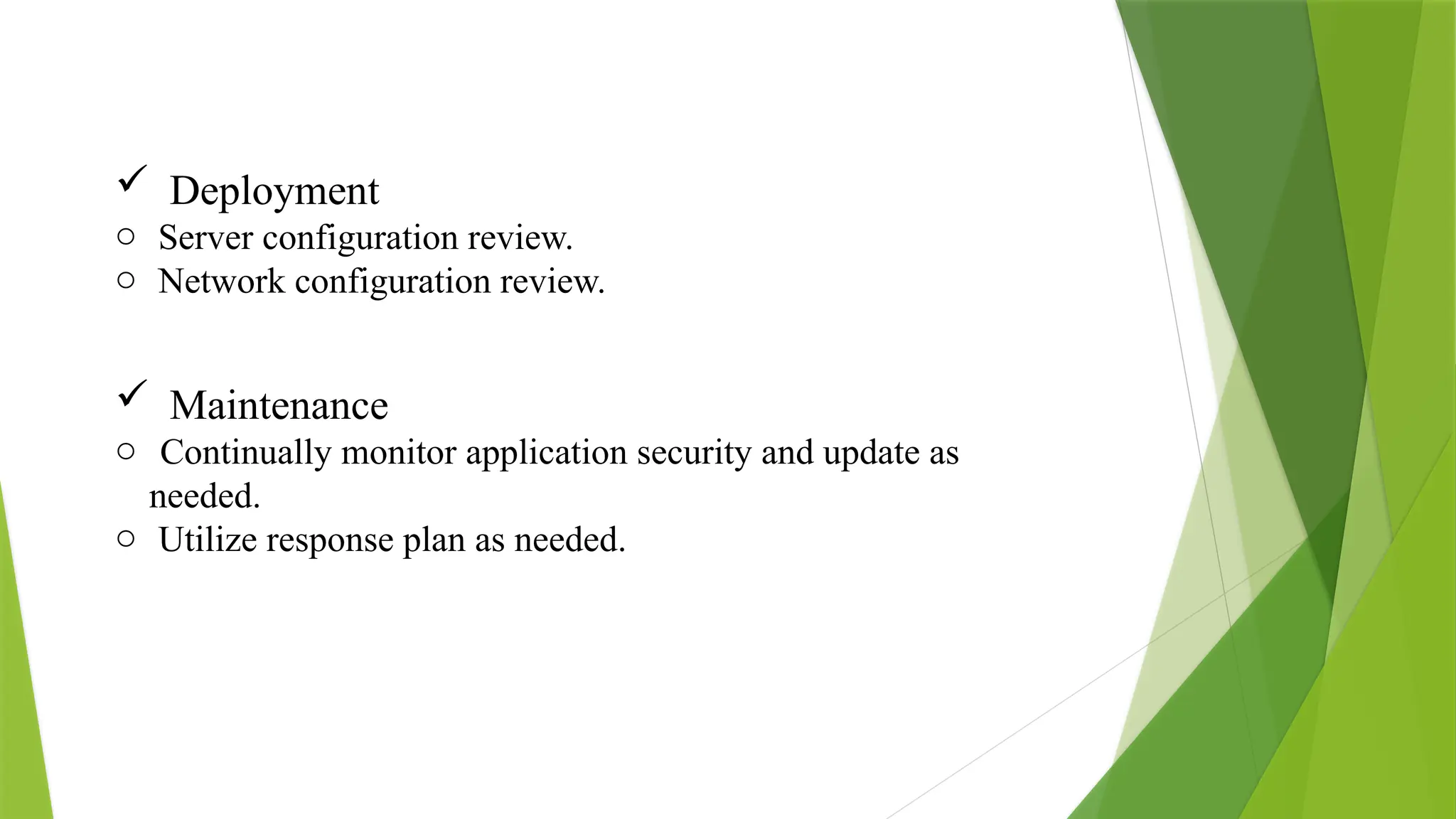 ✓ Deployment
○ Server configuration review.
○ Network configuration review.

✓ Maintenance
○ Continually monitor application security and update as needed.
○ Utilize response plan as needed.